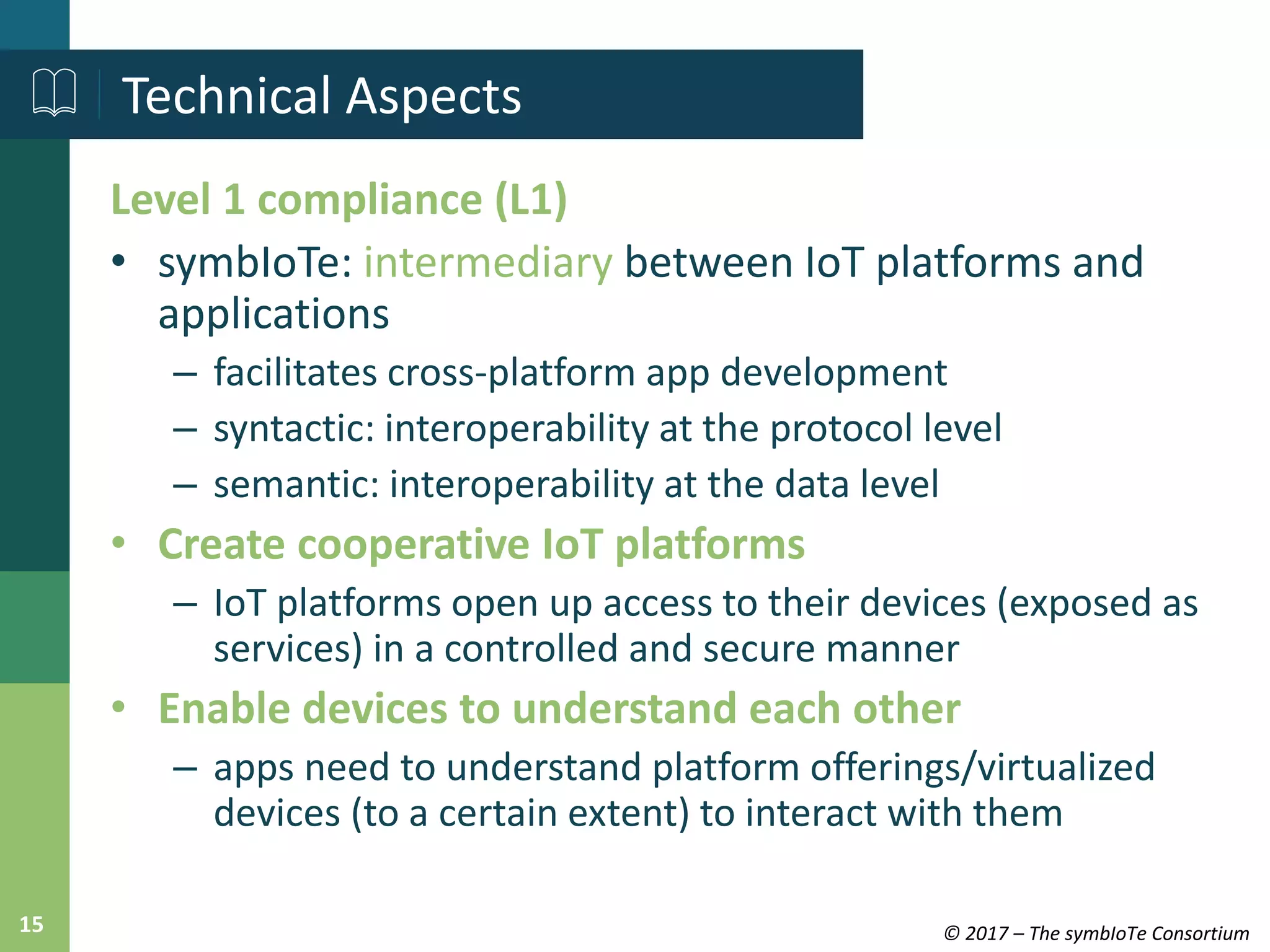 Technical Aspects

Level 1 compliance (L1)

• symbIoTe: intermediary between IoT platforms and applications
– facilitates cross-platform app development
– syntactic: interoperability at the protocol level
– semantic: interoperability at the data level

• Create cooperative IoT platforms
– IoT platforms open up access to their devices (exposed as services) in a controlled and secure manner

• Enable devices to understand each other
– apps need to understand platform offerings/virtualized devices (to a certain extent) to interact with them

15

© 2017 – The symbIoTe Consortium